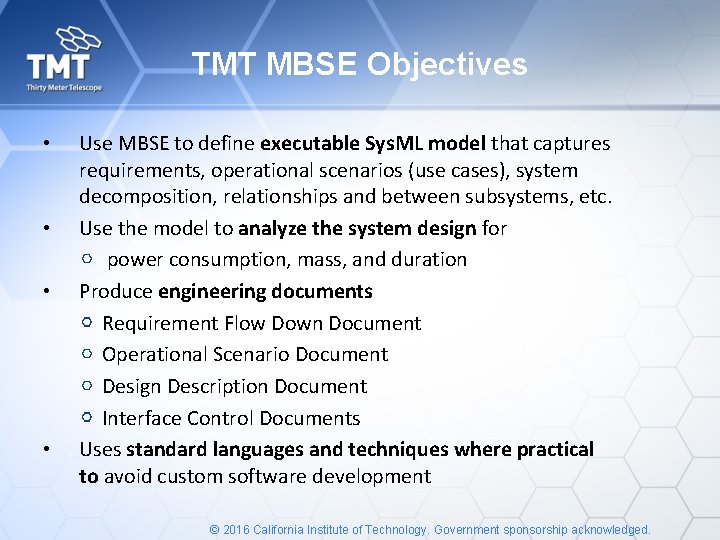 TMT
Thirty Meter Telescope

TMT MBSE Objectives

• Use MBSE to define executable SysML model that captures requirements, operational scenarios (use cases), system decomposition, relationships and between subsystems, etc.
• Use the model to analyze the system design for
○ power consumption, mass, and duration
• Produce engineering documents
○ Requirement Flow Down Document
○ Operational Scenario Document
○ Design Description Document
○ Interface Control Documents
• Uses standard languages and techniques where practical to avoid custom software development

© 2016 California Institute of Technology. Government sponsorship acknowledged.